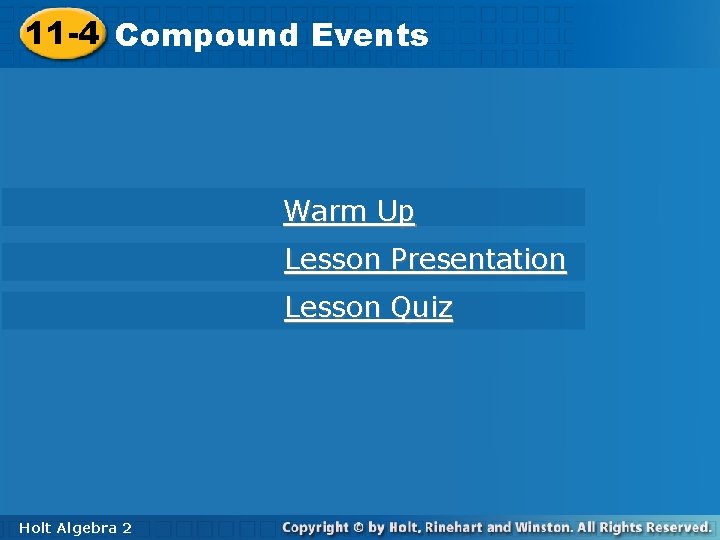 11-4 Compound Events

Warm Up

Lesson Presentation

Lesson Quiz

Holt Algebra 2

Copyright © by Holt, Rinehart and Winston. All Rights Reserved.